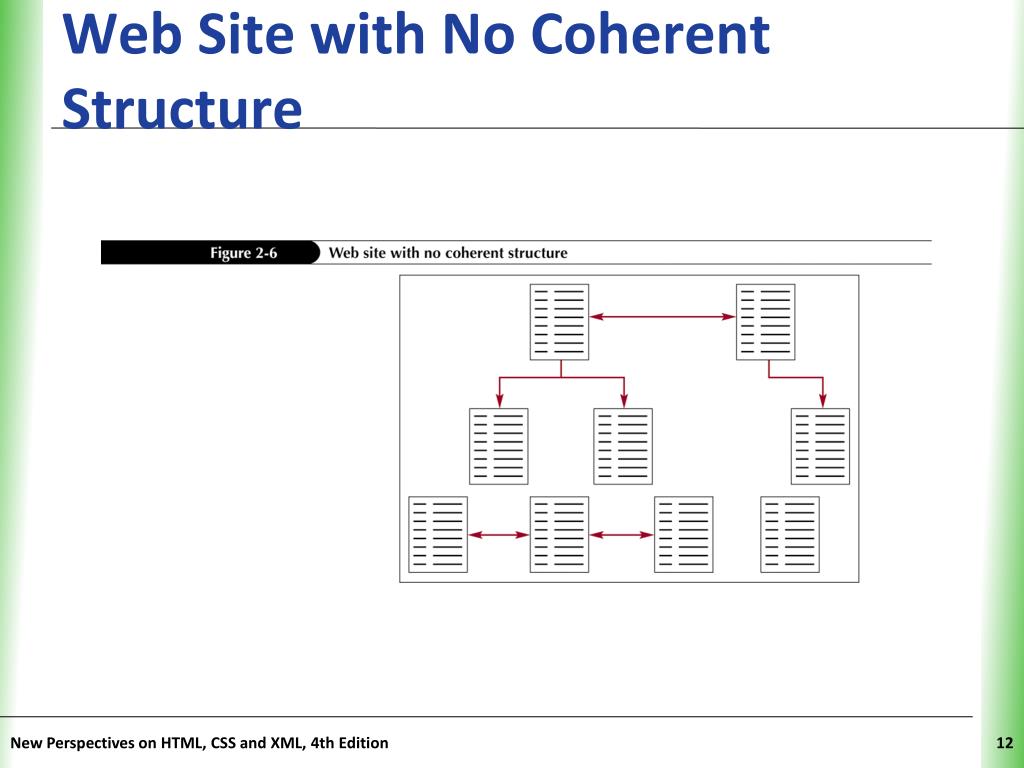 Web Site with No Coherent Structure

Figure 2-6 Web site with no coherent structure

New Perspectives on HTML, CSS and XML, 4th Edition

12